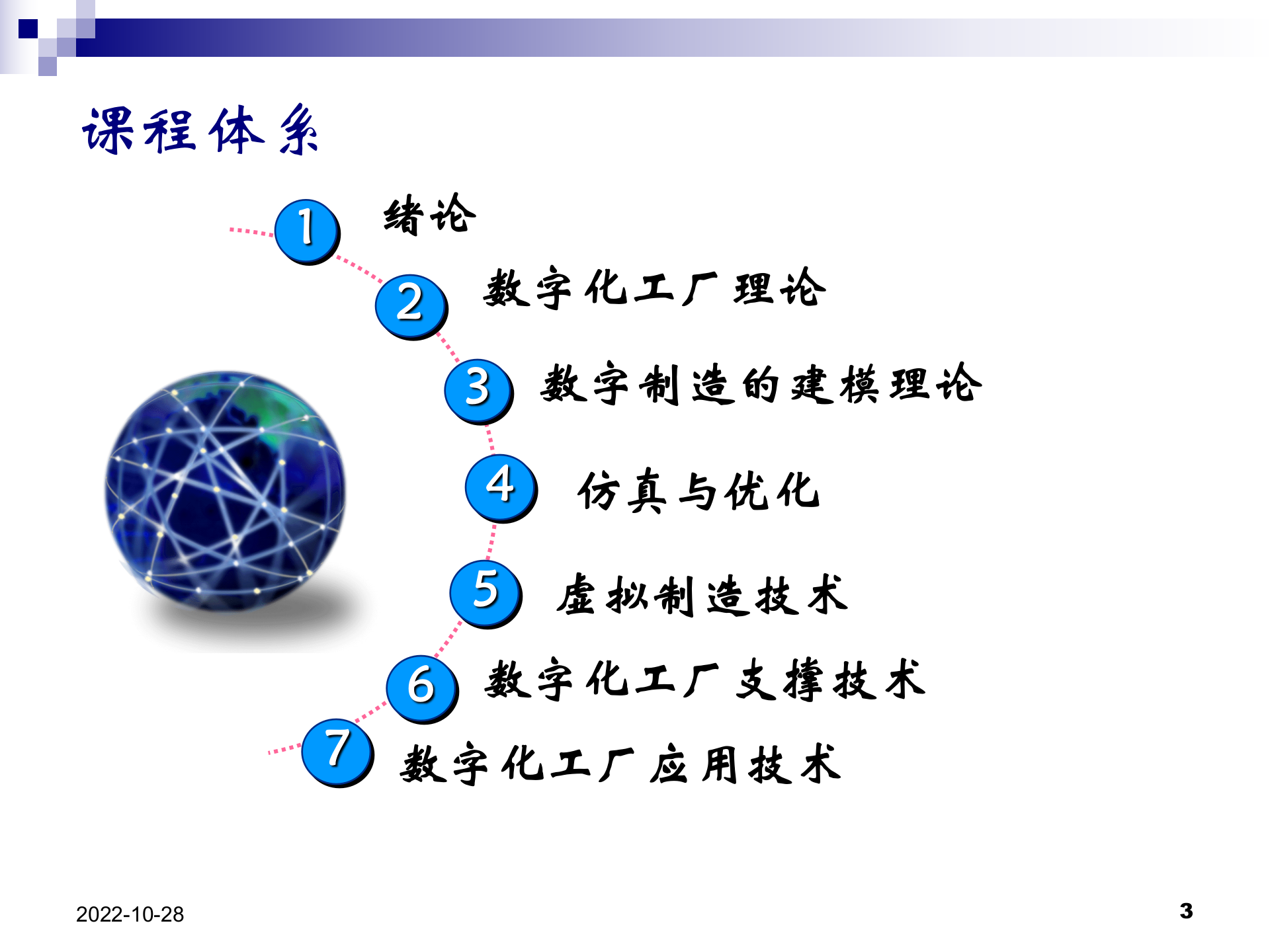 课程体系

1 绪论

2 数字化工厂理论

3 数字制造的建模理论

4 仿真与优化

5 虚拟制造技术

6 数字化工厂支撑技术

7 数字化工厂应用技术

2022-10-28

3